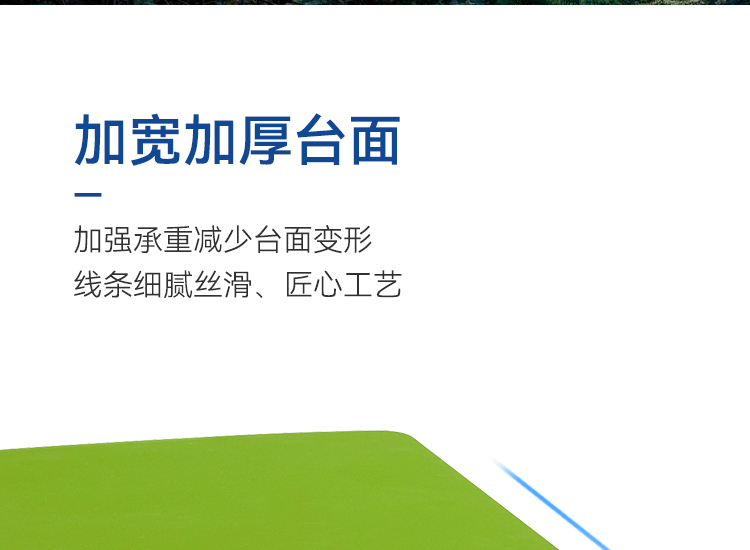 加宽加厚台面

加强承重减少台面变形
线条细腻丝滑、匠心工艺